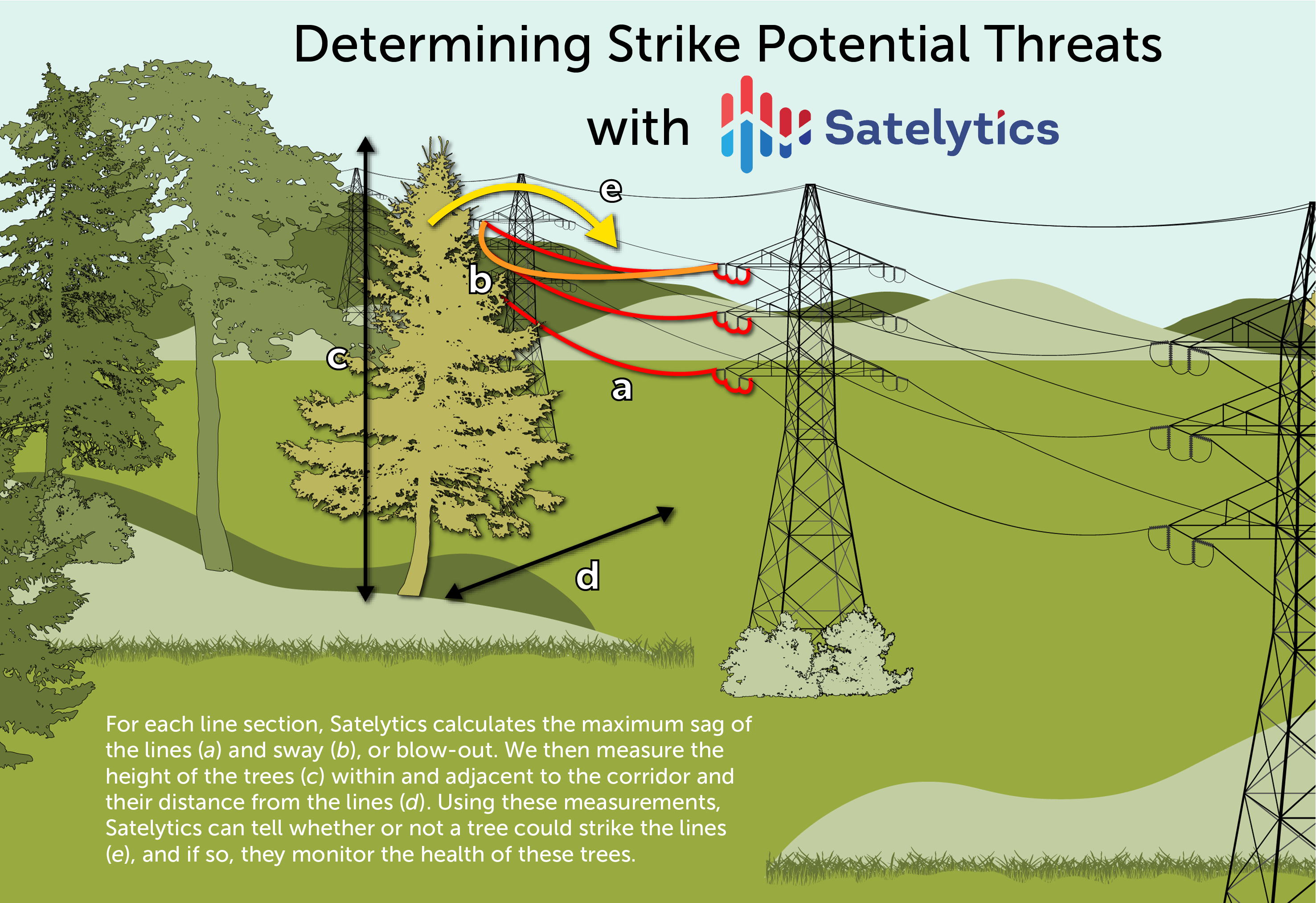 Determining Strike Potential Threats

with Satelytics

e

b

c

a

d

For each line section, Satelytics calculates the maximum sag of the lines (a) and sway (b), or blow-out. We then measure the height of the trees (c) within and adjacent to the corridor and their distance from the lines (d). Using these measurements, Satelytics can tell whether or not a tree could strike the lines (e), and if so, they monitor the health of these trees.